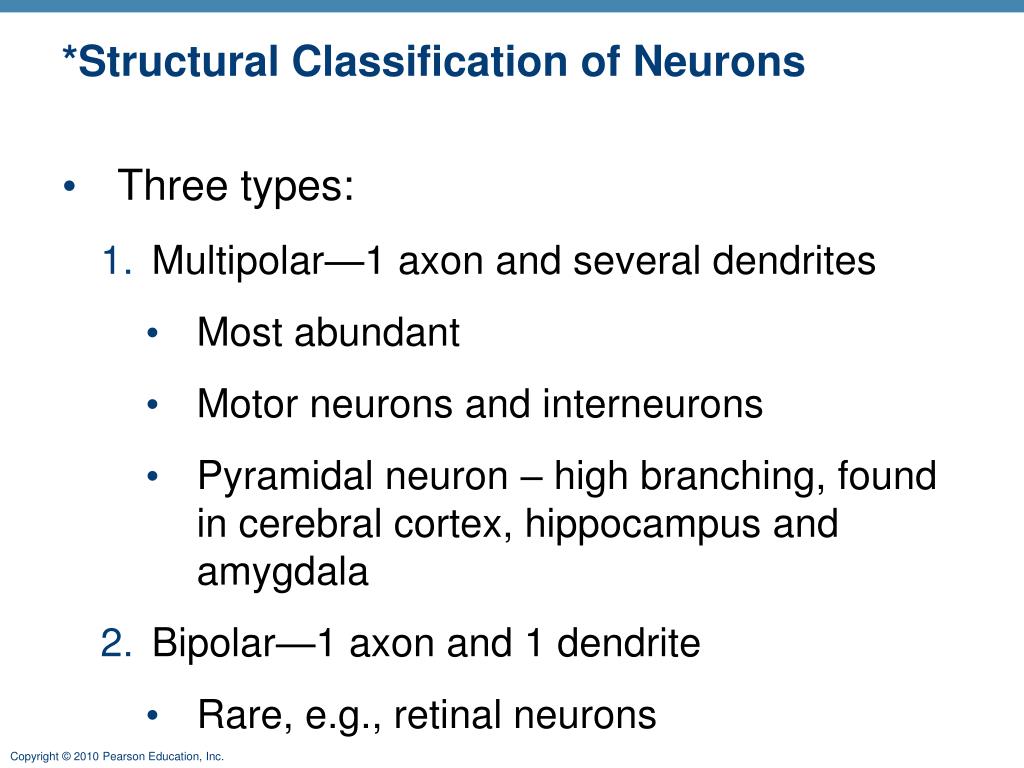 *Structural Classification of Neurons

• Three types:

1. Multipolar—1 axon and several dendrites

• Most abundant

• Motor neurons and interneurons

• Pyramidal neuron – high branching, found in cerebral cortex, hippocampus and amygdala

2. Bipolar—1 axon and 1 dendrite

• Rare, e.g., retinal neurons

Copyright © 2010 Pearson Education, Inc.